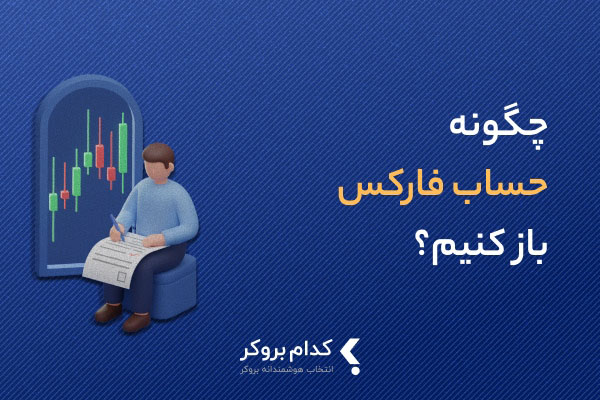 چگونه
حساب فارکس
باز کنیم؟

کدام بروکر
انتخاب هوشمندانه بروکر